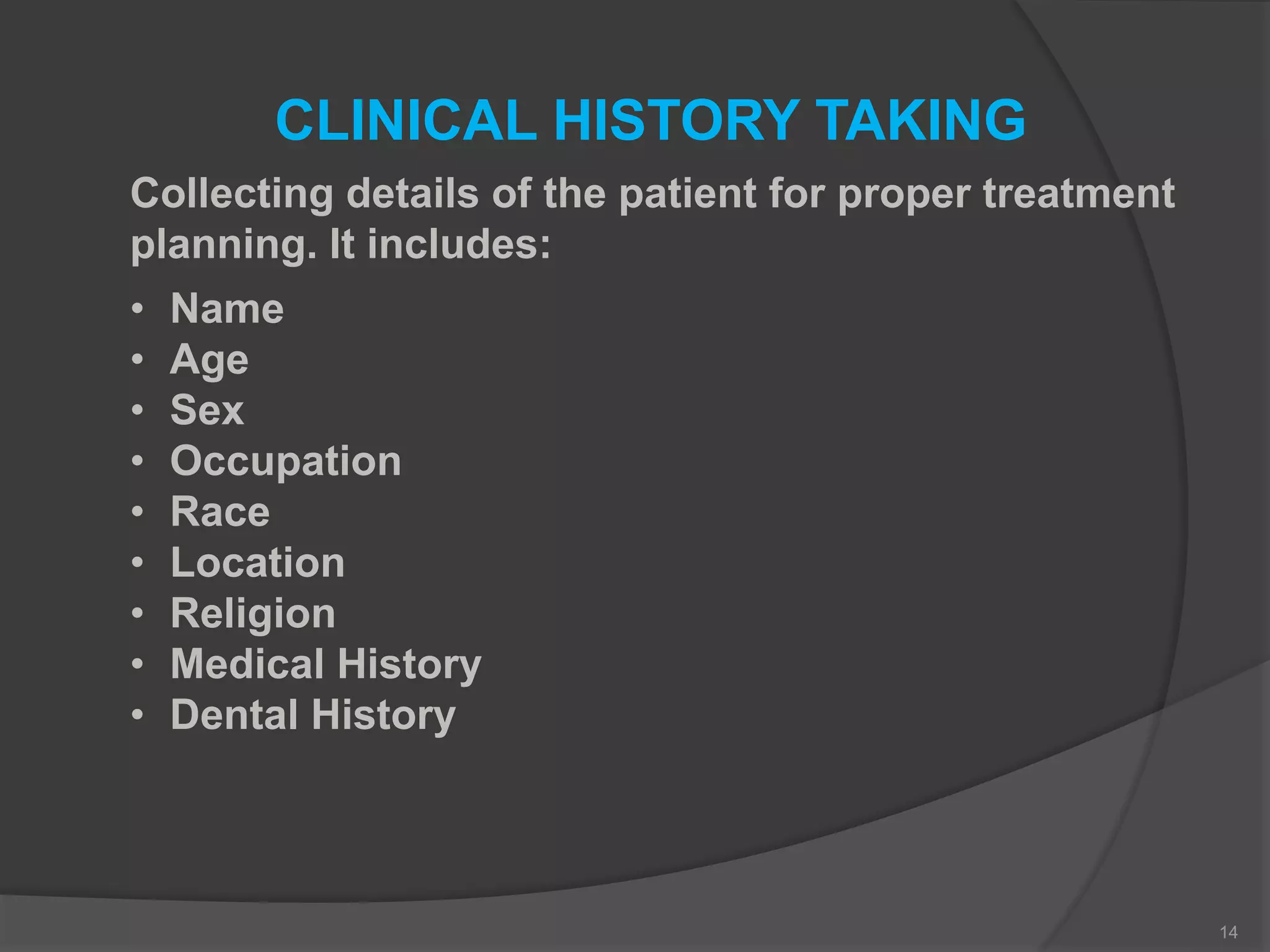 CLINICAL HISTORY TAKING

Collecting details of the patient for proper treatment planning. It includes:

• Name
• Age
• Sex
• Occupation
• Race
• Location
• Religion
• Medical History
• Dental History

14